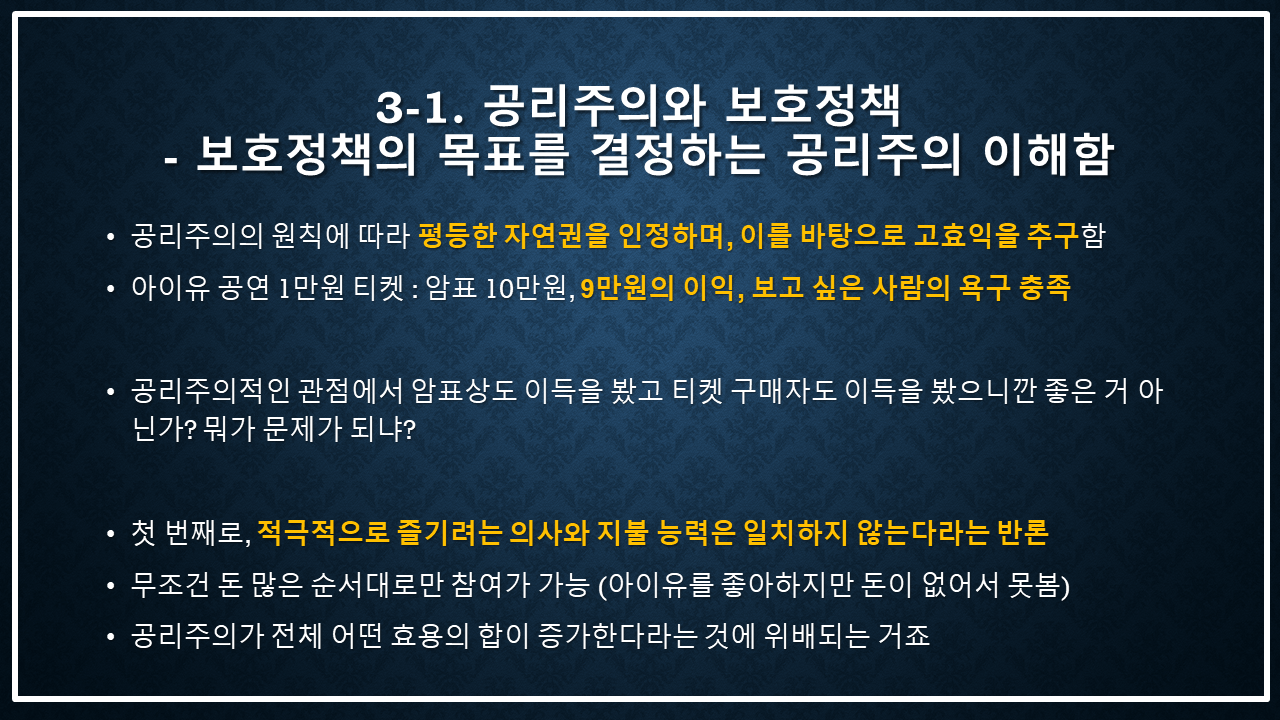 3-1. 공리주의와 보호정책
- 보호정책의 목표를 결정하는 공리주의 이해함

• 공리주의의 원칙에 따라 평등한 자연권을 인정하며, 이를 바탕으로 고효익을 추구함

• 아이유 공연 1만원 티켓 : 암표 10만원, 9만원의 이익, 보고 싶은 사람의 욕구 충족

• 공리주의적인 관점에서 암표상도 이득을 봤고 티켓 구매자도 이득을 봤으니깐 좋은 거 아닌가? 뭐가 문제가 되냐?

• 첫 번째로, 적극적으로 즐기려는 의사와 지불 능력은 일치하지 않는다라는 반론

• 무조건 돈 많은 순서대로만 참여가 가능 (아이유를 좋아하지만 돈이 없어서 못봄)

• 공리주의가 전체 어떤 효용의 합이 증가한다라는 것에 위배되는 거죠